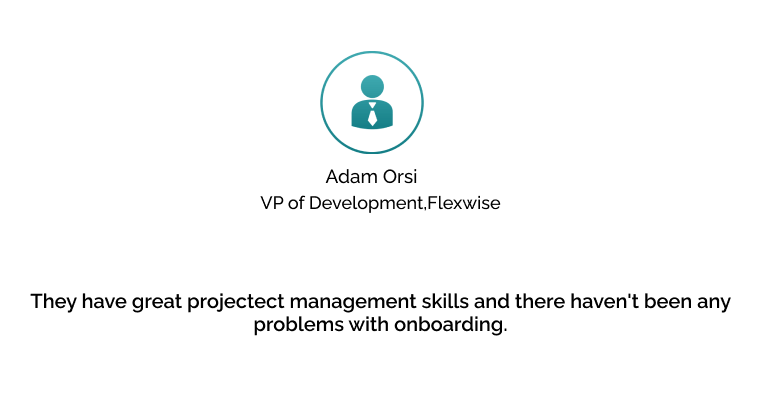 Adam Orsi
VP of Development,Flexwise

They have great projectect management skills and there haven't been any problems with onboarding.